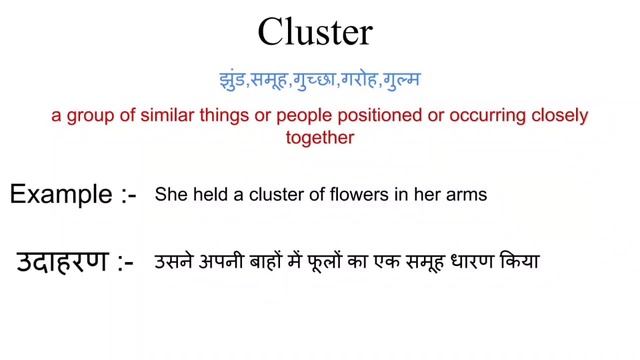 Cluster

झुंड,समूह,गुच्छा,गरोह,गुल्म

a group of similar things or people positioned or occurring closely together

Example :- She held a cluster of flowers in her arms

उदाहरण :- उसने अपनी बाहों में फूलों का एक समूह धारण किया